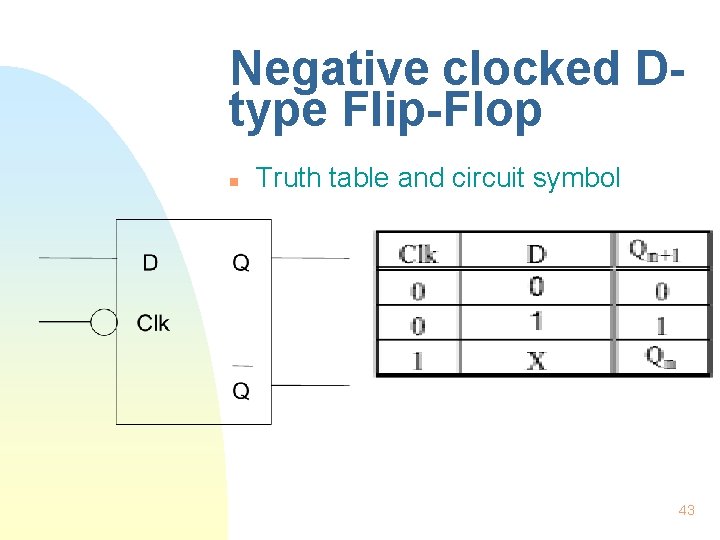 Negative clocked D-type Flip-Flop

Truth table and circuit symbol

D Q
Clk
$\overline{Q}$

| Clk | D | $Q_{n+1}$ |
|---|---|---|
| 0 | 0 | 0 |
| 0 | 1 | 1 |
| 1 | X | $Q_n$ |

43